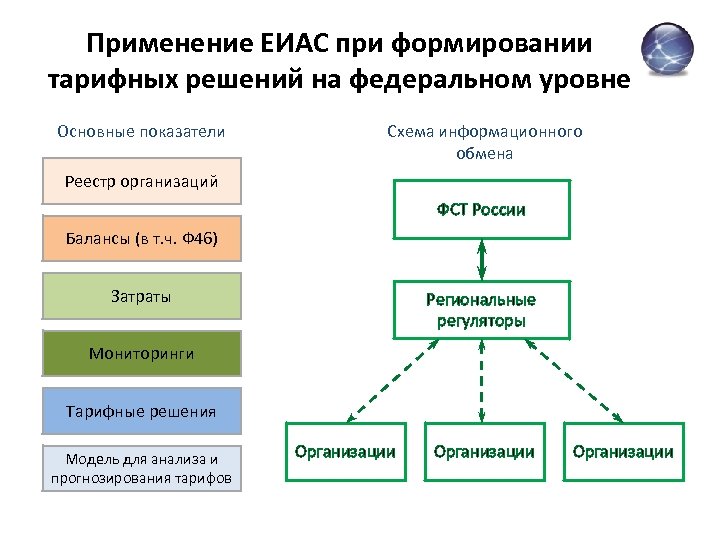 Применение ЕИАС при формировании тарифных решений на федеральном уровне

Основные показатели

Реестр организаций

Балансы (в т.ч. Ф46)

Затраты

Мониторинги

Тарифные решения

Модель для анализа и прогнозирования тарифов

Схема информационного обмена

ФСТ России

Региональные регуляторы

Организации

Организации

Организации